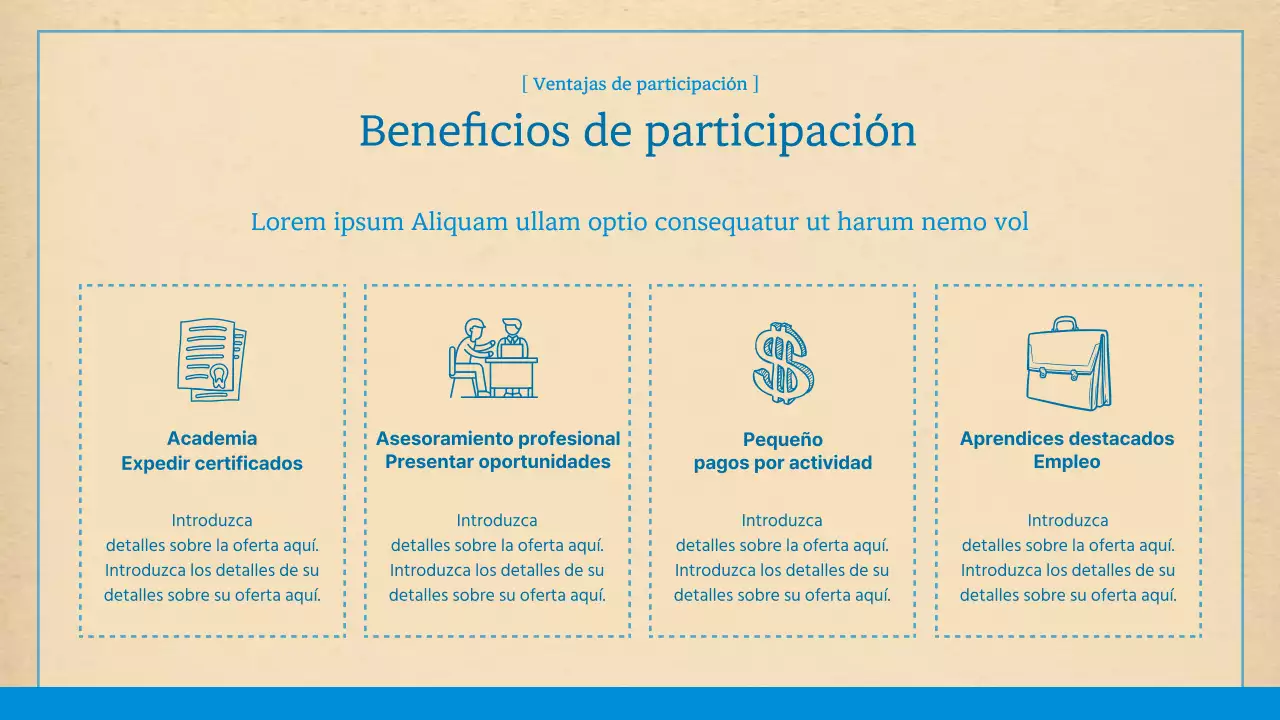 [ Ventajas de participación ]

Beneficios de participación

Lorem ipsum Aliquam ullam optio consequatur ut harum nemo vol

Academia
Expedir certificados

Introduzca detalles sobre la oferta aquí. Introduzca los detalles de su detalles sobre su oferta aquí.

Asesoramiento profesional
Presentar oportunidades

Introduzca detalles sobre la oferta aquí. Introduzca los detalles de su detalles sobre su oferta aquí.

Pequeño
pagos por actividad

Introduzca detalles sobre la oferta aquí. Introduzca los detalles de su detalles sobre su oferta aquí.

Aprendices destacados
Empleo

Introduzca detalles sobre la oferta aquí. Introduzca los detalles de su detalles sobre su oferta aquí.